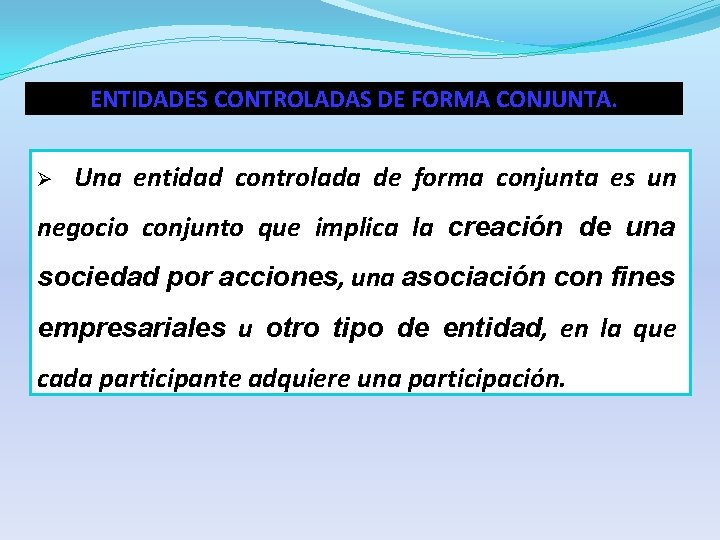 ENTIDADES CONTROLADAS DE FORMA CONJUNTA.

➢ Una entidad controlada de forma conjunta es un negocio conjunto que implica la creación de una sociedad por acciones, una asociación con fines empresariales u otro tipo de entidad, en la que cada participante adquiere una participación.